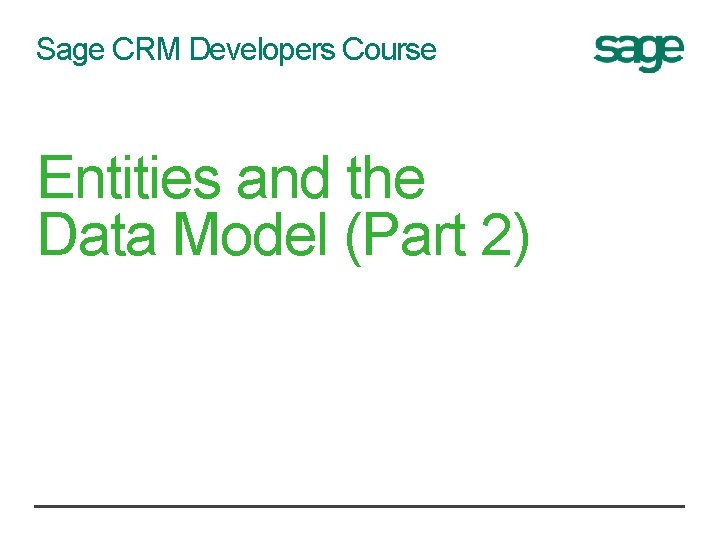 Sage CRM Developers Course

sage

Entities and the Data Model (Part 2)